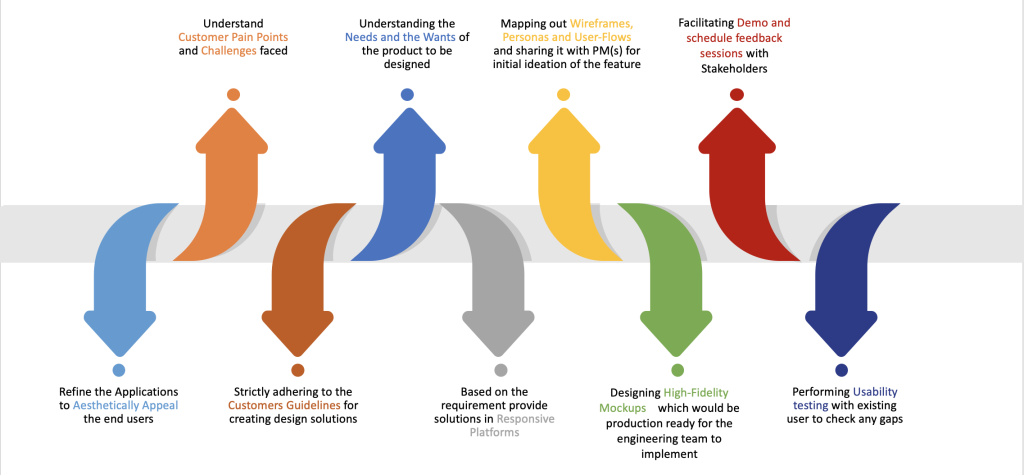 Understand Customer Pain Points and Challenges faced

Understanding the Needs and the Wants of the product to be designed

Mapping out Wireframes, Personas and User-Flows and sharing it with PM(s) for initial ideation of the feature

Facilitating Demo and schedule feedback sessions with Stakeholders

Refine the Applications to Aesthetically Appeal the end users

Strictly adhering to the Customers Guidelines for creating design solutions

Based on the requirement provide solutions in Responsive Platforms

Designing High-Fidelity Mockups which would be production ready for the engineering team to implement

Performing Usability testing with existing user to check any gaps